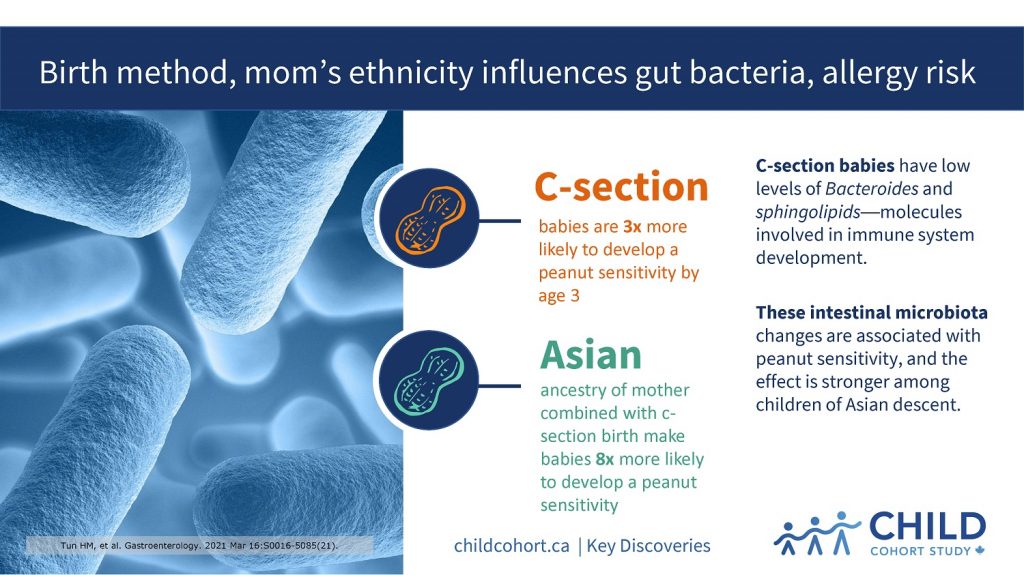 Birth method, mom's ethnicity influences gut bacteria, allergy risk

C-section

babies are 3x more likely to develop a peanut sensitivity by age 3

Asian

ancestry of mother combined with c-section birth make babies 8x more likely to develop a peanut sensitivity

C-section babies have low levels of Bacteroides and sphingolipids—molecules involved in immune system development.

These intestinal microbiota changes are associated with peanut sensitivity, and the effect is stronger among children of Asian descent.

Tun HM, et al. Gastroenterology. 2021 Mar 16:S0016-5085(21).

childcohort.ca | Key Discoveries

CHILD
COHORT STUDY